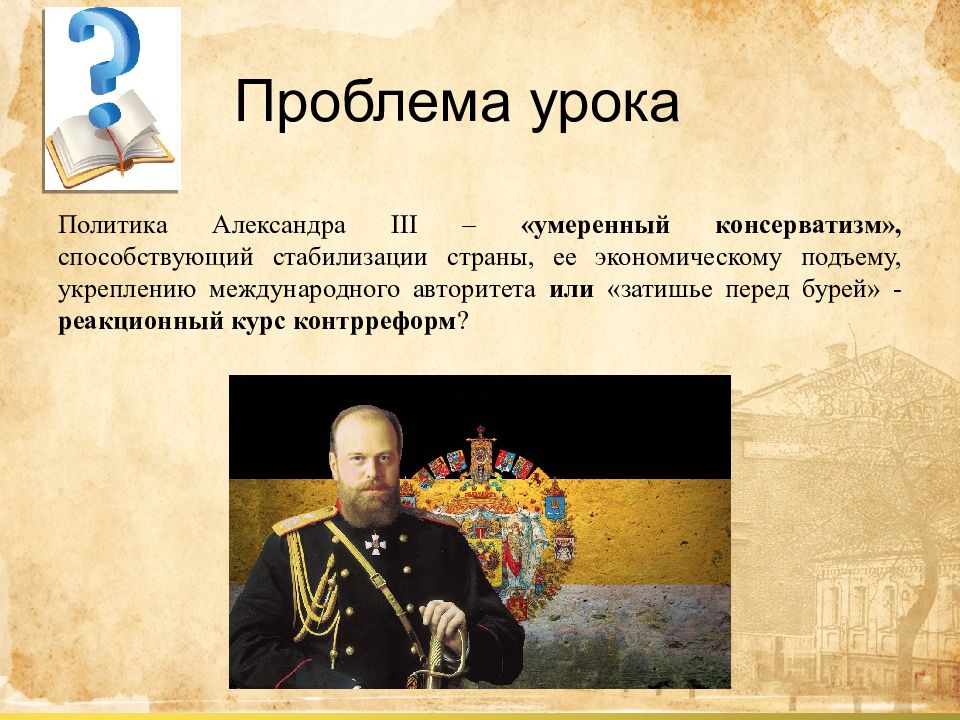 Проблема урока

Политика Александра III – «умеренный консерватизм», способствующий стабилизации страны, ее экономическому подъему, укреплению международного авторитета или «затишье перед бурей» - реакционный курс контрреформ?